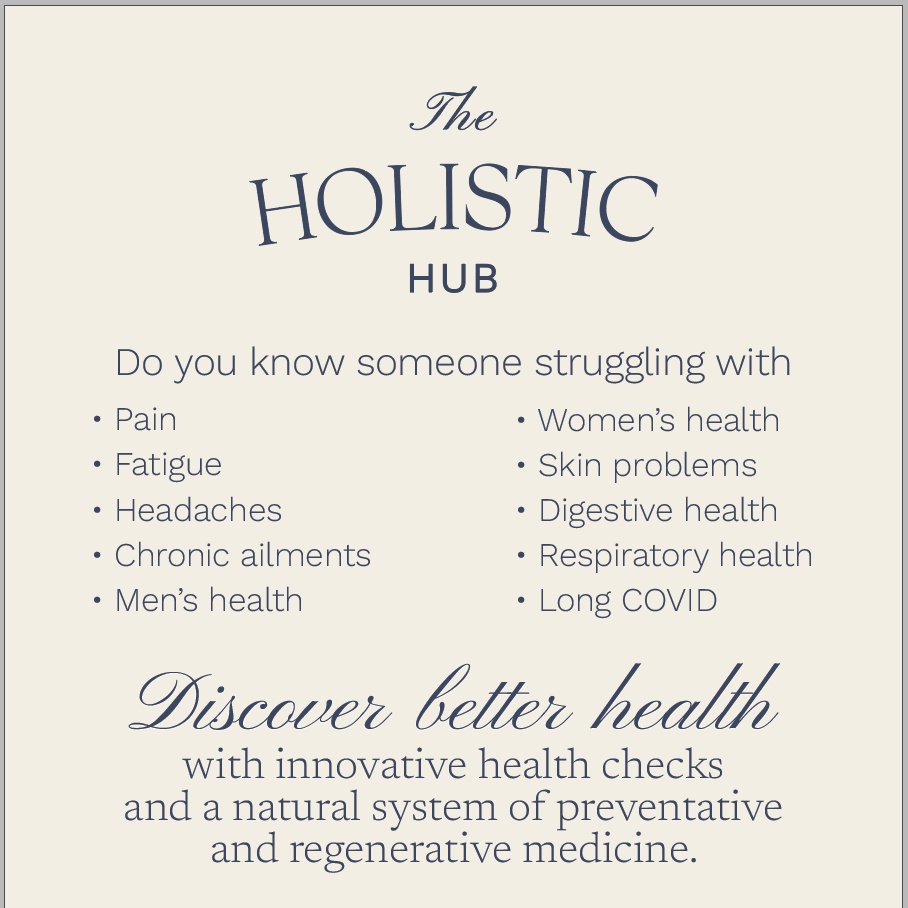 The
HOLISTIC
HUB

Do you know someone struggling with

• Pain
• Fatigue
• Headaches
• Chronic ailments
• Men's health

• Women's health
• Skin problems
• Digestive health
• Respiratory health
• Long COVID

Discover better health
with innovative health checks and a natural system of preventative and regenerative medicine.